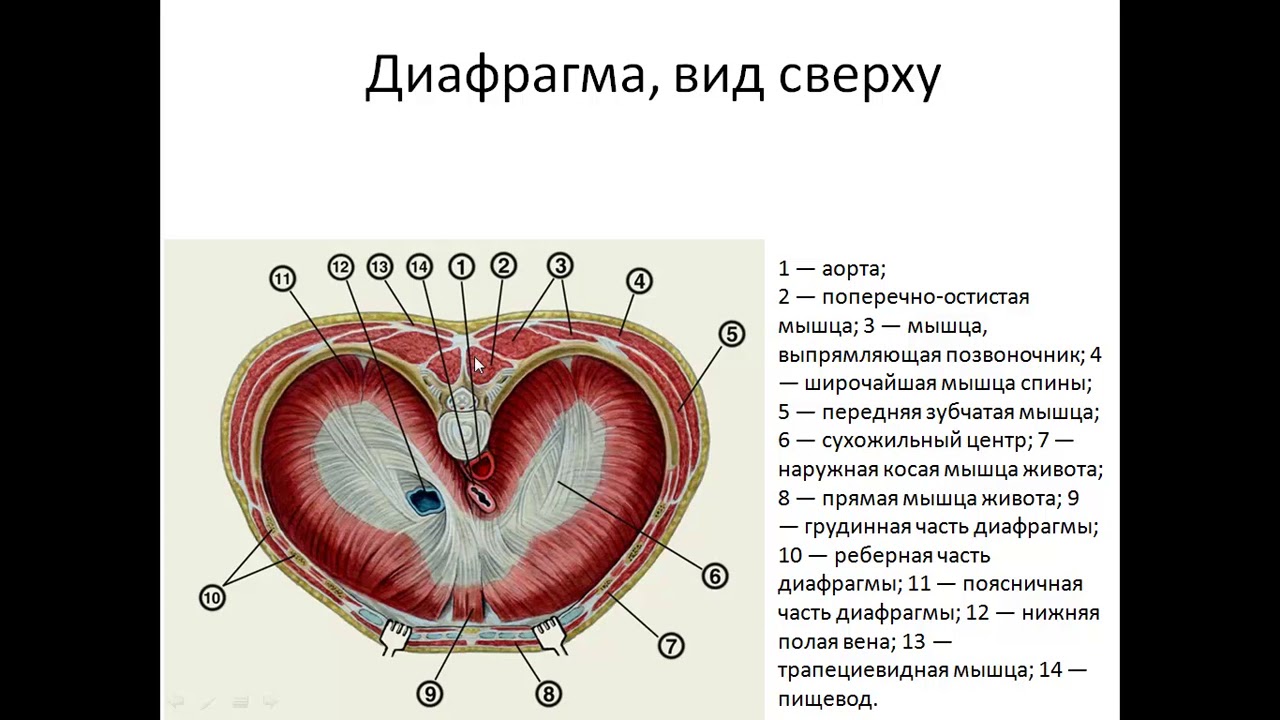 Диафрагма, вид сверху

11 12 13 14 1 2 3 4 5 6 7 8 9 10

1 — аорта;
2 — поперечно-остистая мышца; 3 — мышца, выпрямляющая позвоночник; 4 — широчайшая мышца спины;
5 — передняя зубчатая мышца;
6 — сухожильный центр; 7 — наружная косая мышца живота;
8 — прямая мышца живота; 9 — грудинная часть диафрагмы;
10 — реберная часть диафрагмы; 11 — поясничная часть диафрагмы; 12 — нижняя полая вена; 13 — трапециевидная мышца; 14 — пищевод.